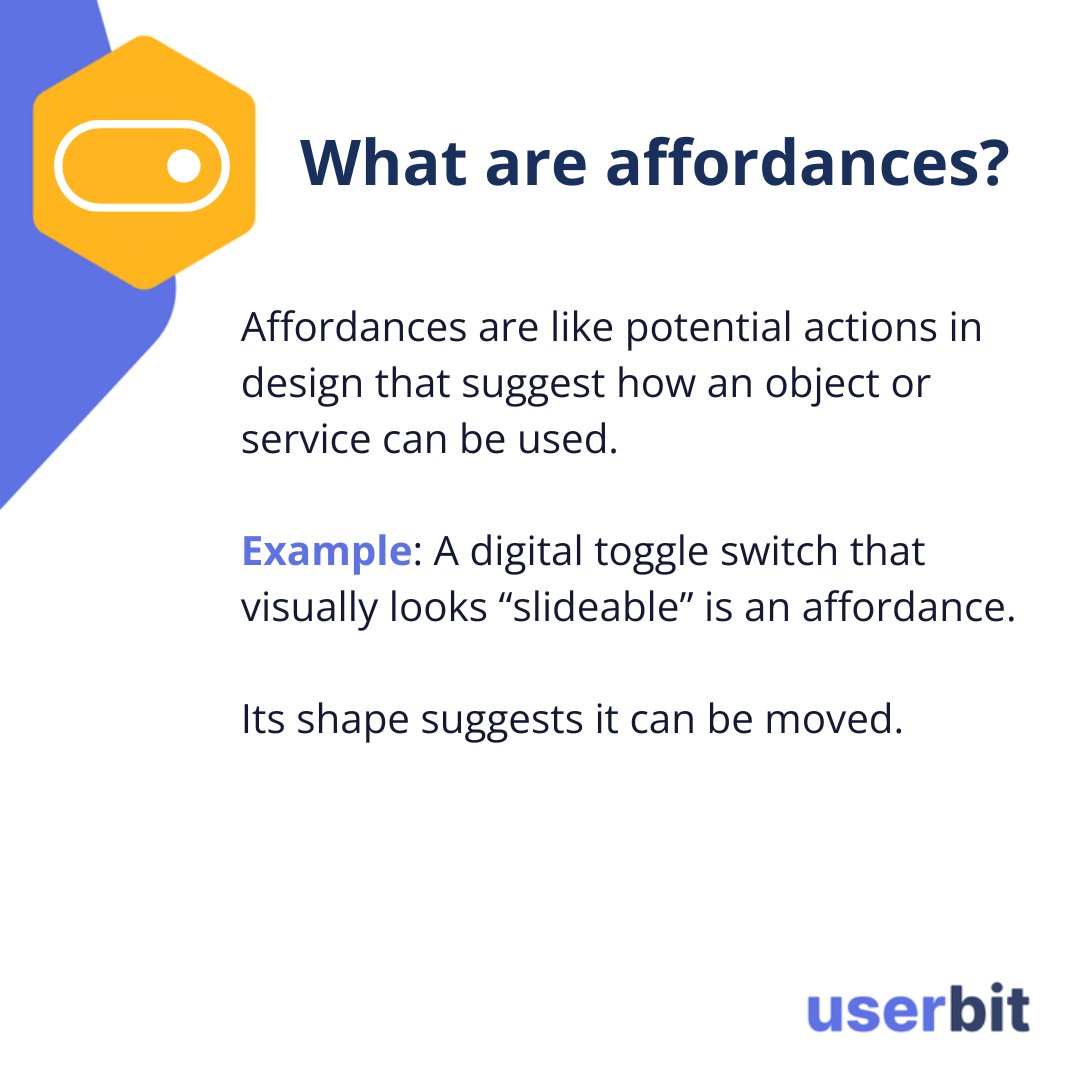 What are affordances?

Affordances are like potential actions in design that suggest how an object or service can be used.

Example: A digital toggle switch that visually looks “slideable” is an affordance.

Its shape suggests it can be moved.

userbit